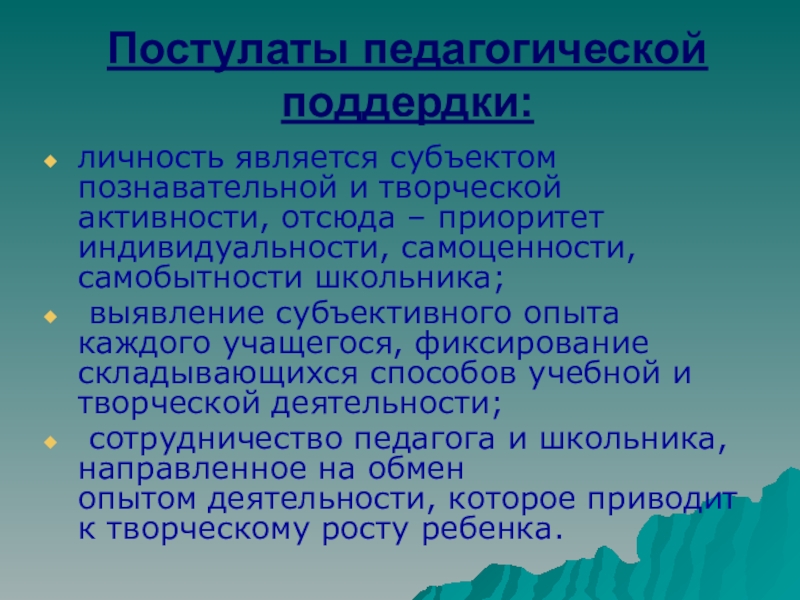 Постулаты педагогической поддердки:

личность является субъектом познавательной и творческой активности, отсюда – приоритет индивидуальности, самоценности, самобытности школьника;

выявление субъективного опыта каждого учащегося, фиксирование складывающихся способов учебной и творческой деятельности;

сотрудничество педагога и школьника, направленное на обмен опытом деятельности, которое приводит к творческому росту ребенка.